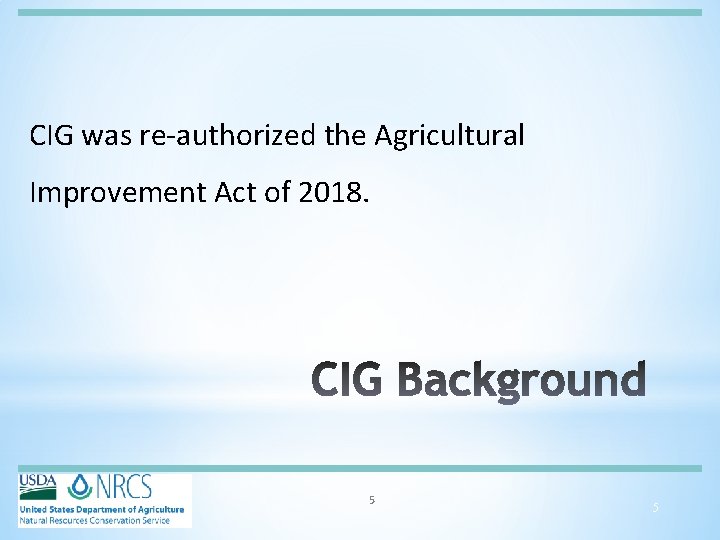 CIG was re-authorized the Agricultural Improvement Act of 2018.

CIG Background

USDA NRCS
United States Department of Agriculture
Natural Resources Conservation Service

5

5